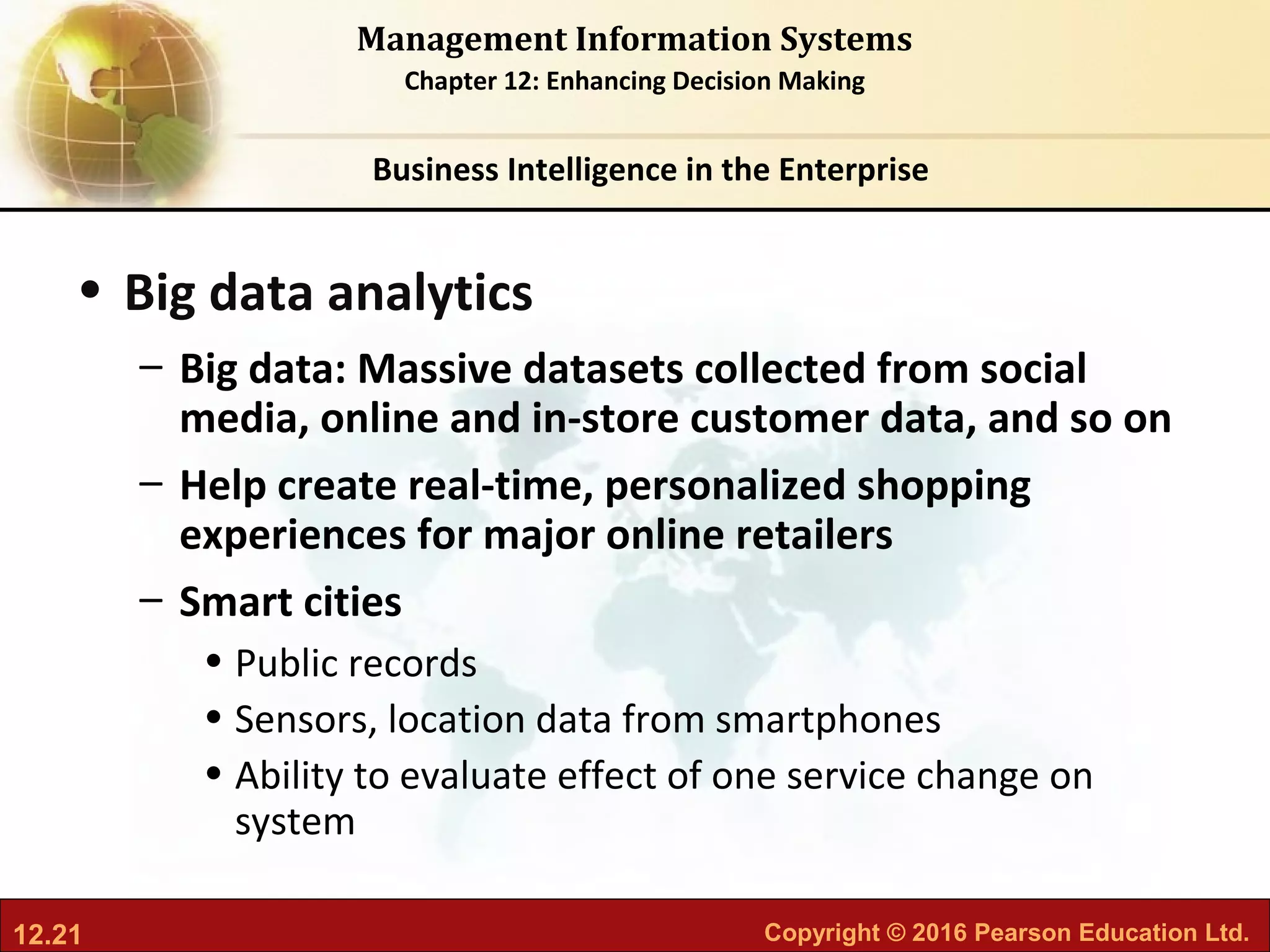 Management Information Systems
Chapter 12: Enhancing Decision Making

Business Intelligence in the Enterprise

• Big data analytics
– Big data: Massive datasets collected from social media, online and in-store customer data, and so on
– Help create real-time, personalized shopping experiences for major online retailers
– Smart cities
• Public records
• Sensors, location data from smartphones
• Ability to evaluate effect of one service change on system

12.21
Copyright © 2016 Pearson Education Ltd.